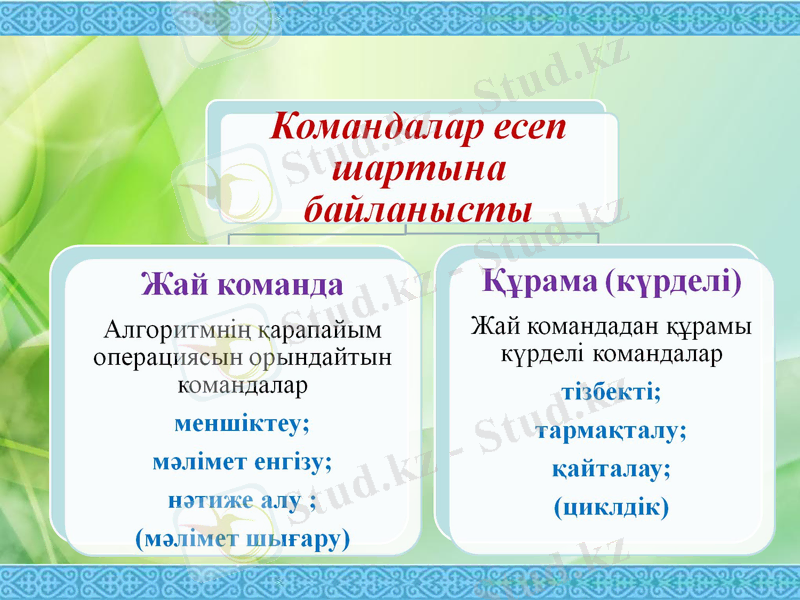 Командалар есеп шартына байланысты

Жай команда

Алгоритмнің қарапайым операциясын орындайтын командалар

меншіктеу;

мәлімет енгізу;

нәтиже алу ;

(мәлімет шығару)

Құрама (күрделі)

Жай командадан құрамы күрделі командалар

тізбекті;

тармақталу;

қайталау;

(циклдік)

Stud.kz - Stud.kz